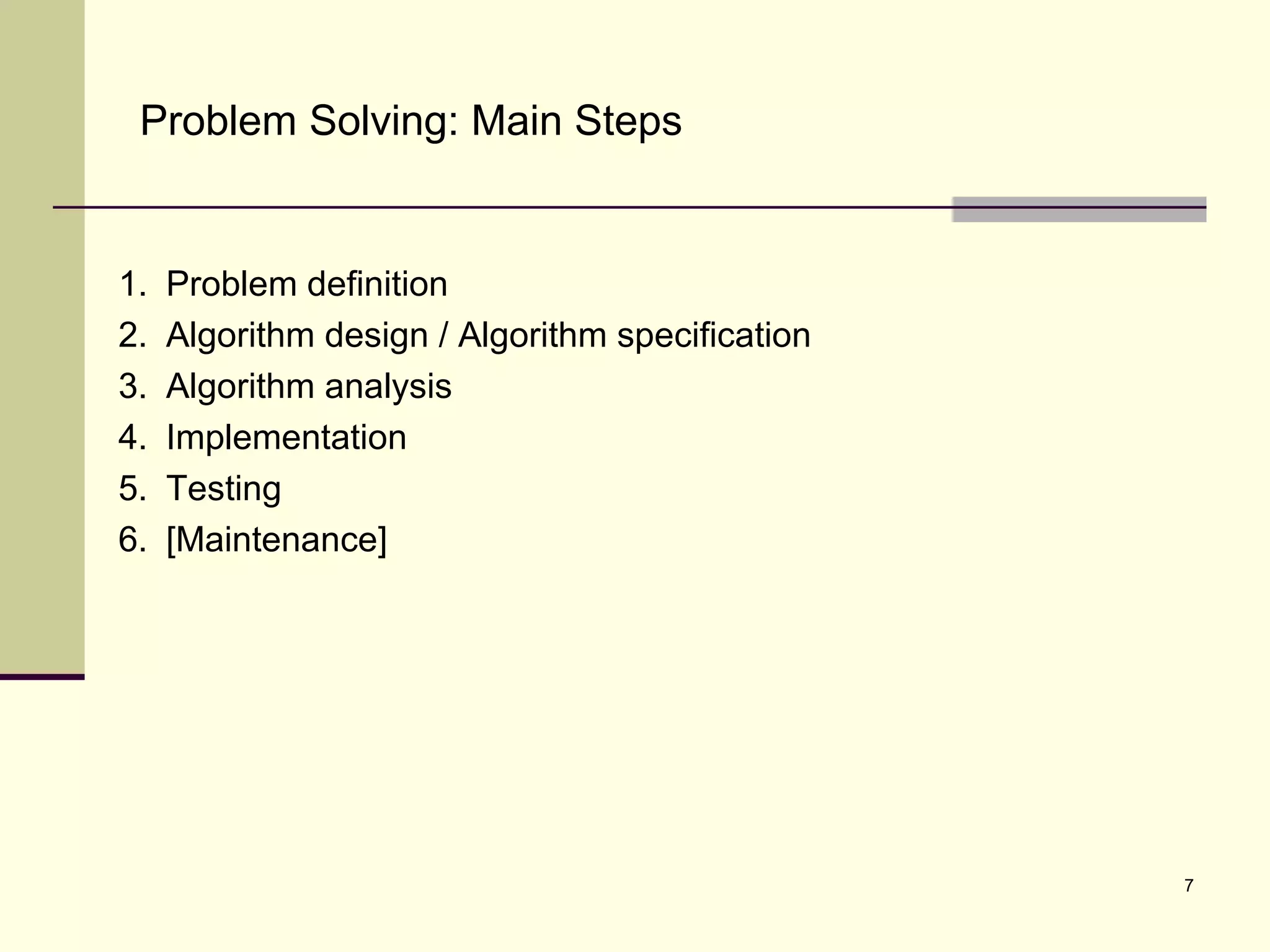 Problem Solving: Main Steps

1. Problem definition
2. Algorithm design / Algorithm specification
3. Algorithm analysis
4. Implementation
5. Testing
6. [Maintenance]

7